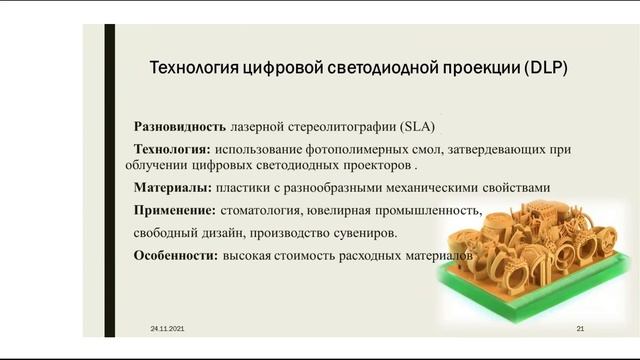 Технология цифровой светодиодной проекции (DLP)

Разновидность лазерной стереолитографии (SLA)

Технология: использование фотополимерных смол, затвердевающих при облучении цифровых светодиодных проекторов .

Материалы: пластики с разнообразными механическими свойствами

Применение: стоматология, ювелирная промышленность,

свободный дизайн, производство сувениров.

Особенности: высокая стоимость расходных материалов

24.11.2021

21